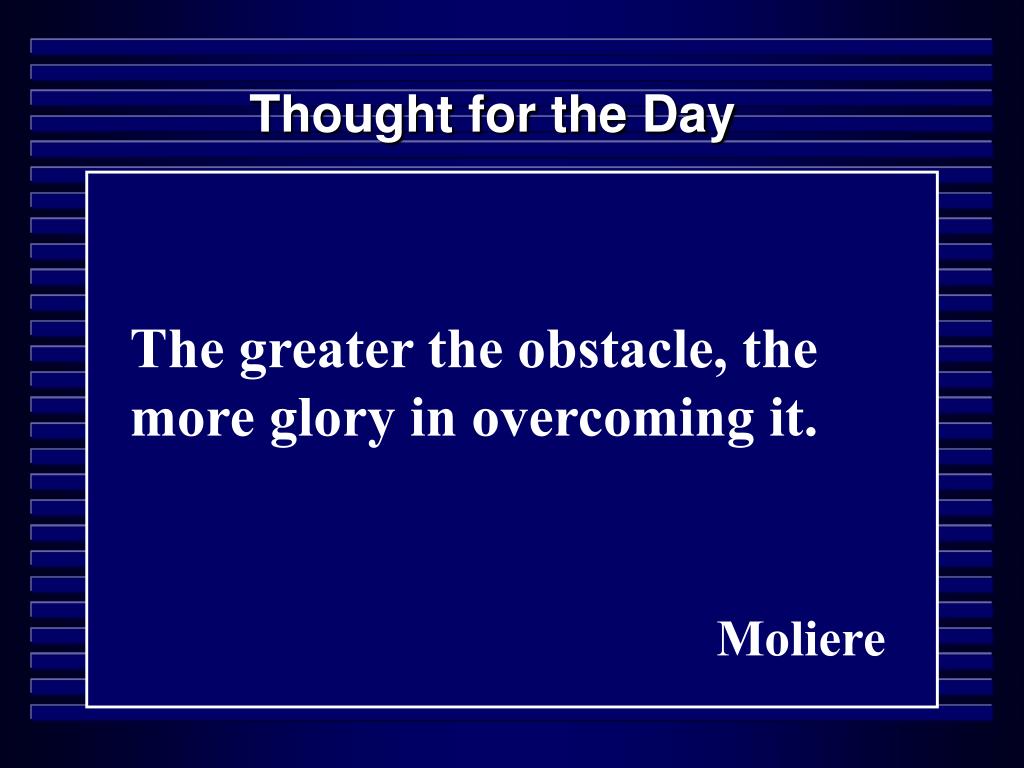 Thought for the Day

The greater the obstacle, the more glory in overcoming it.

Moliere